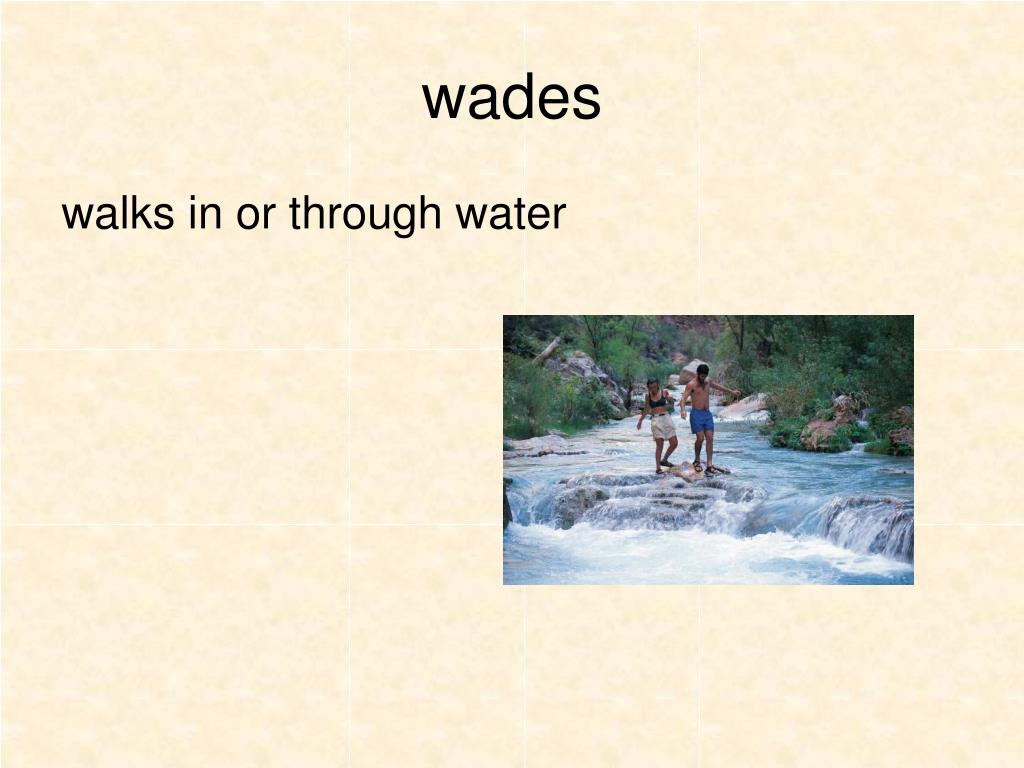 wades

walks in or through water